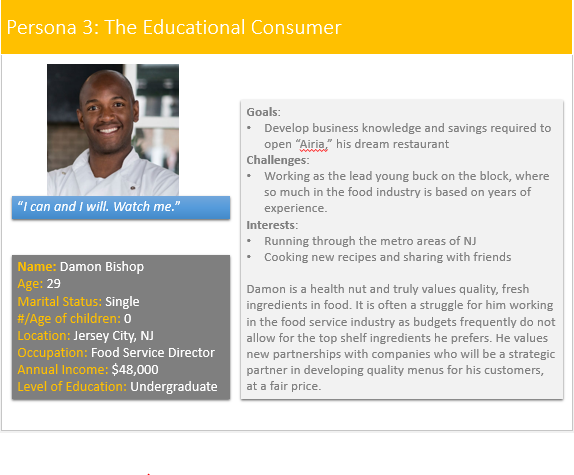 Persona 3: The Educational Consumer

"I can and I will. Watch me."

Name: Damon Bishop
Age: 29
Marital Status: Single
#/Age of children: 0
Location: Jersey City, NJ
Occupation: Food Service Director
Annual Income: $48,000
Level of Education: Undergraduate

Goals:
• Develop business knowledge and savings required to open "Airia," his dream restaurant
Challenges:
• Working as the lead young buck on the block, where so much in the food industry is based on years of experience.
Interests:
• Running through the metro areas of NJ
• Cooking new recipes and sharing with friends

Damon is a health nut and truly values quality, fresh ingredients in food. It is often a struggle for him working in the food service industry as budgets frequently do not allow for the top shelf ingredients he prefers. He values new partnerships with companies who will be a strategic partner in developing quality menus for his customers, at a fair price.